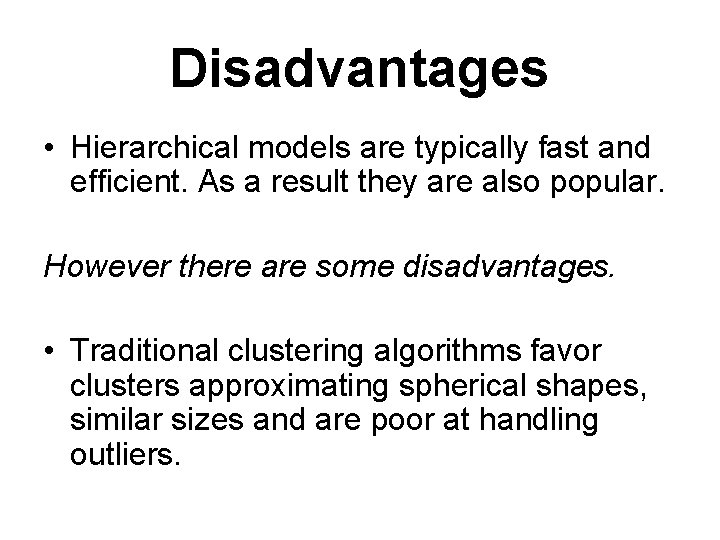 Disadvantages

• Hierarchical models are typically fast and efficient. As a result they are also popular.

However there are some disadvantages.

• Traditional clustering algorithms favor clusters approximating spherical shapes, similar sizes and are poor at handling outliers.